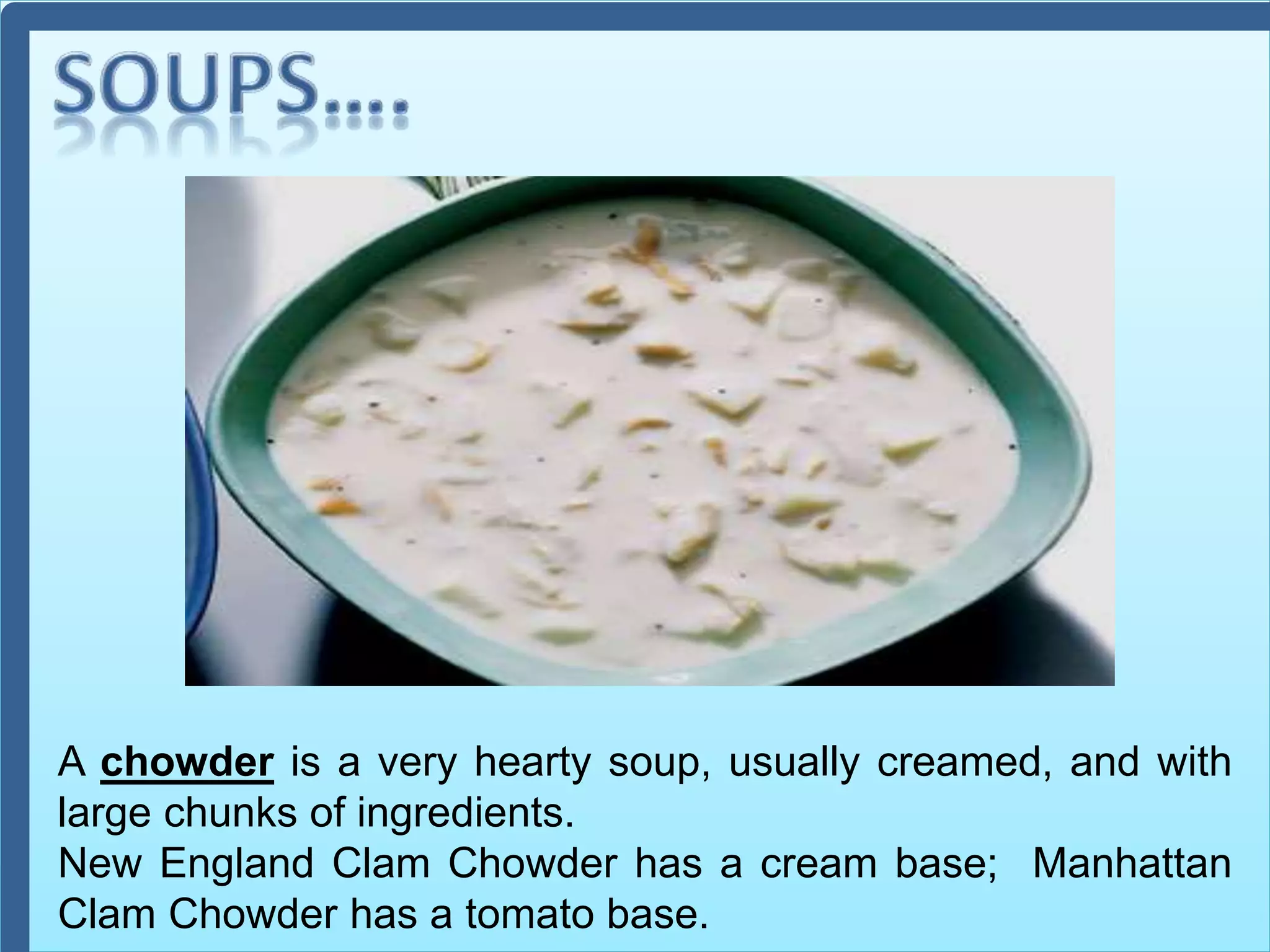 SOUPS….

A chowder is a very hearty soup, usually creamed, and with large chunks of ingredients.
New England Clam Chowder has a cream base; Manhattan Clam Chowder has a tomato base.